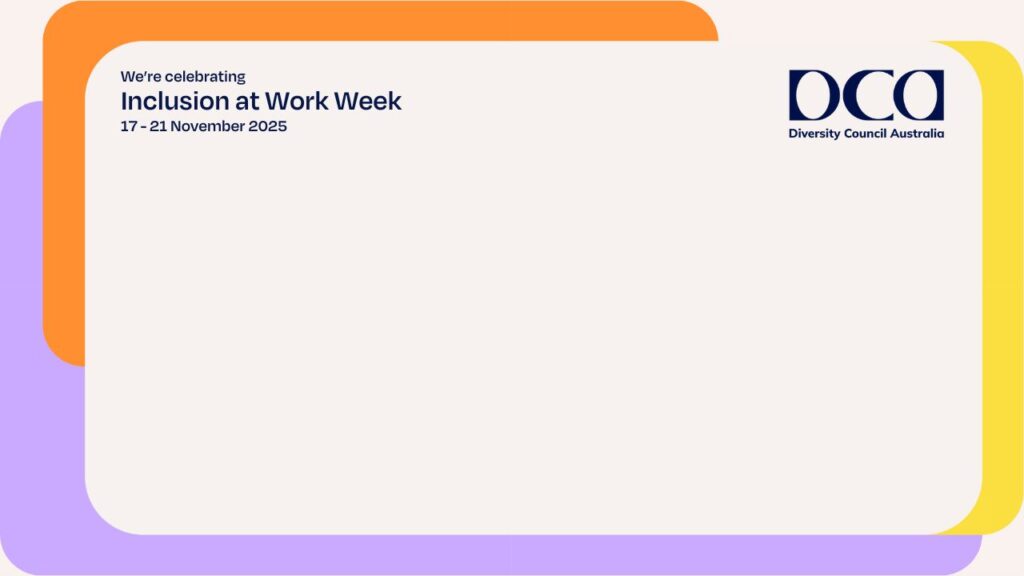 We're celebrating
Inclusion at Work Week
17 - 21 November 2025

DCA
Diversity Council Australia